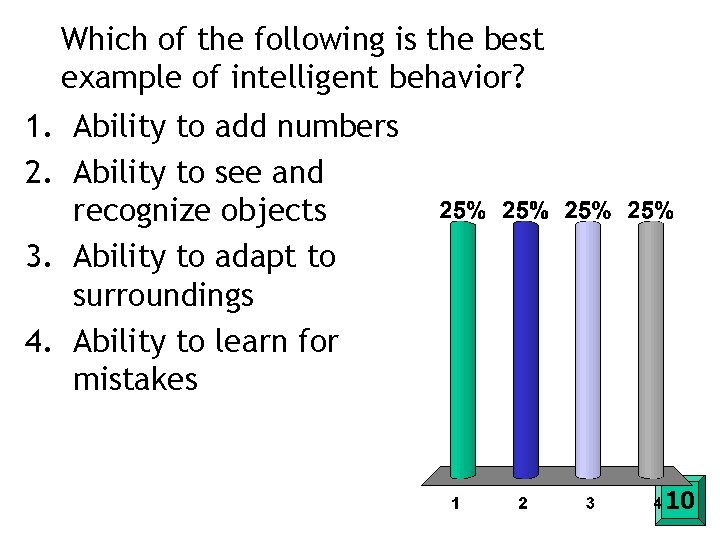 Which of the following is the best example of intelligent behavior?

1. Ability to add numbers
2. Ability to see and recognize objects
3. Ability to adapt to surroundings
4. Ability to learn for mistakes

25% 25% 25% 25%

1 2 3 4

10